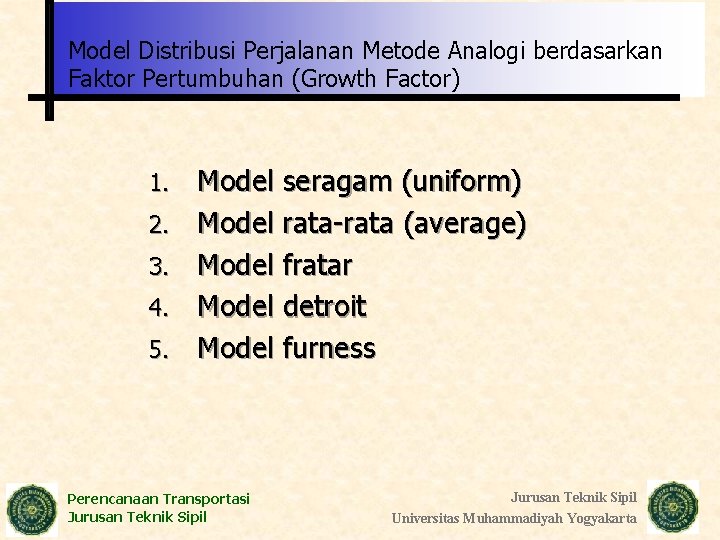 Model Distribusi Perjalanan Metode Analogi berdasarkan Faktor Pertumbuhan (Growth Factor)

1. Model seragam (uniform)
2. Model rata-rata (average)
3. Model fratar
4. Model detroit
5. Model furness

Perencanaan Transportasi
Jurusan Teknik Sipil

Jurusan Teknik Sipil
Universitas Muhammadiyah Yogyakarta